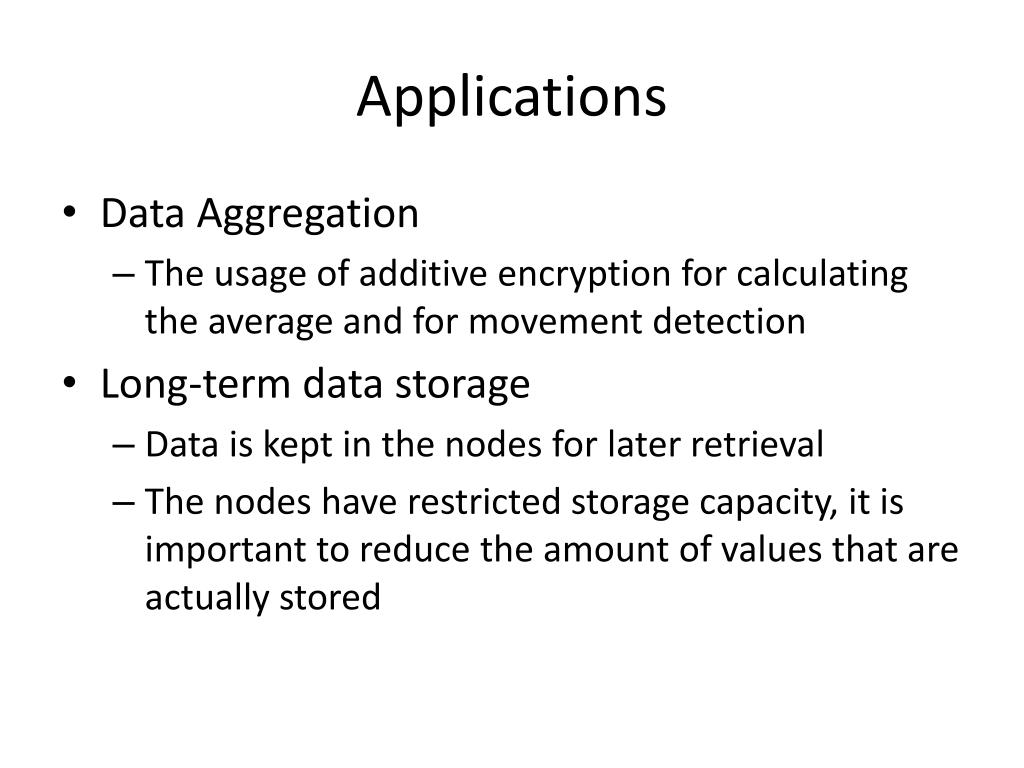 Applications

• Data Aggregation
– The usage of additive encryption for calculating the average and for movement detection

• Long-term data storage
– Data is kept in the nodes for later retrieval
– The nodes have restricted storage capacity, it is important to reduce the amount of values that are actually stored